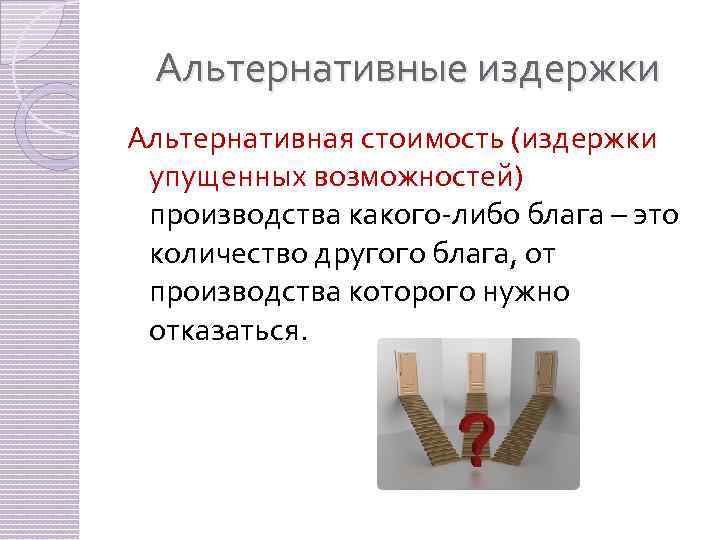 Альтернативные издержки

Альтернативная стоимость (издержки упущенных возможностей) производства какого-либо блага – это количество другого блага, от производства которого нужно отказаться.

?